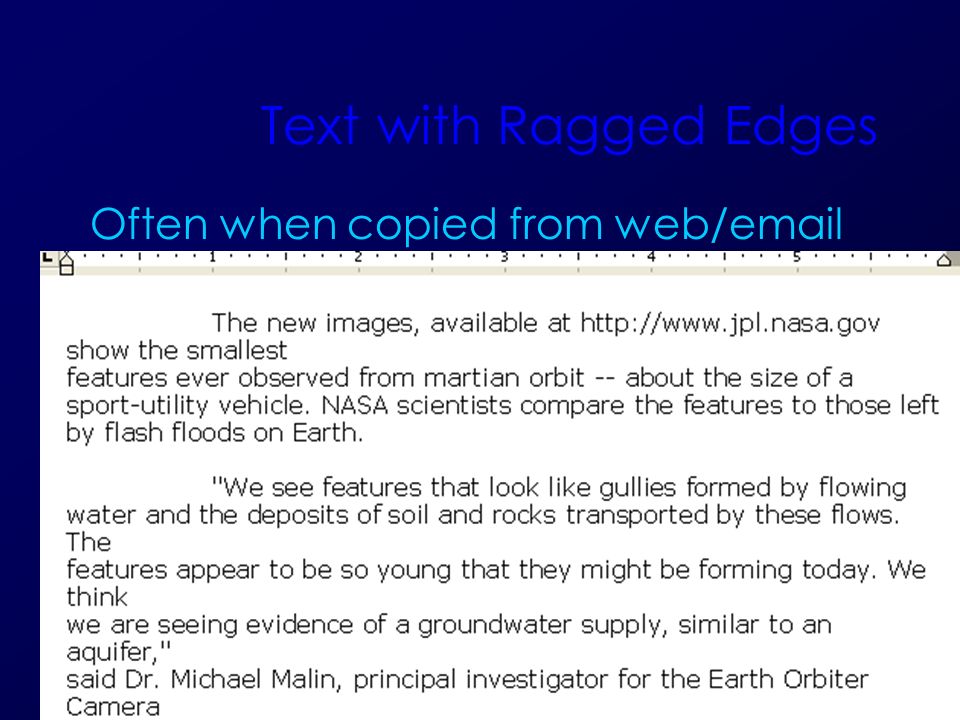 Text with Ragged Edges

Often when copied from web/email

1 2 3 4 5

The new images, available at http://www.jpl.nasa.gov show the smallest
features ever observed from martian orbit -- about the size of a sport-utility vehicle. NASA scientists compare the features to those left by flash floods on Earth.

"We see features that look like gullies formed by flowing water and the deposits of soil and rocks transported by these flows. The
features appear to be so young that they might be forming today. We think
we are seeing evidence of a groundwater supply, similar to an aquifer,"
said Dr. Michael Malin, principal investigator for the Earth Orbiter Camera